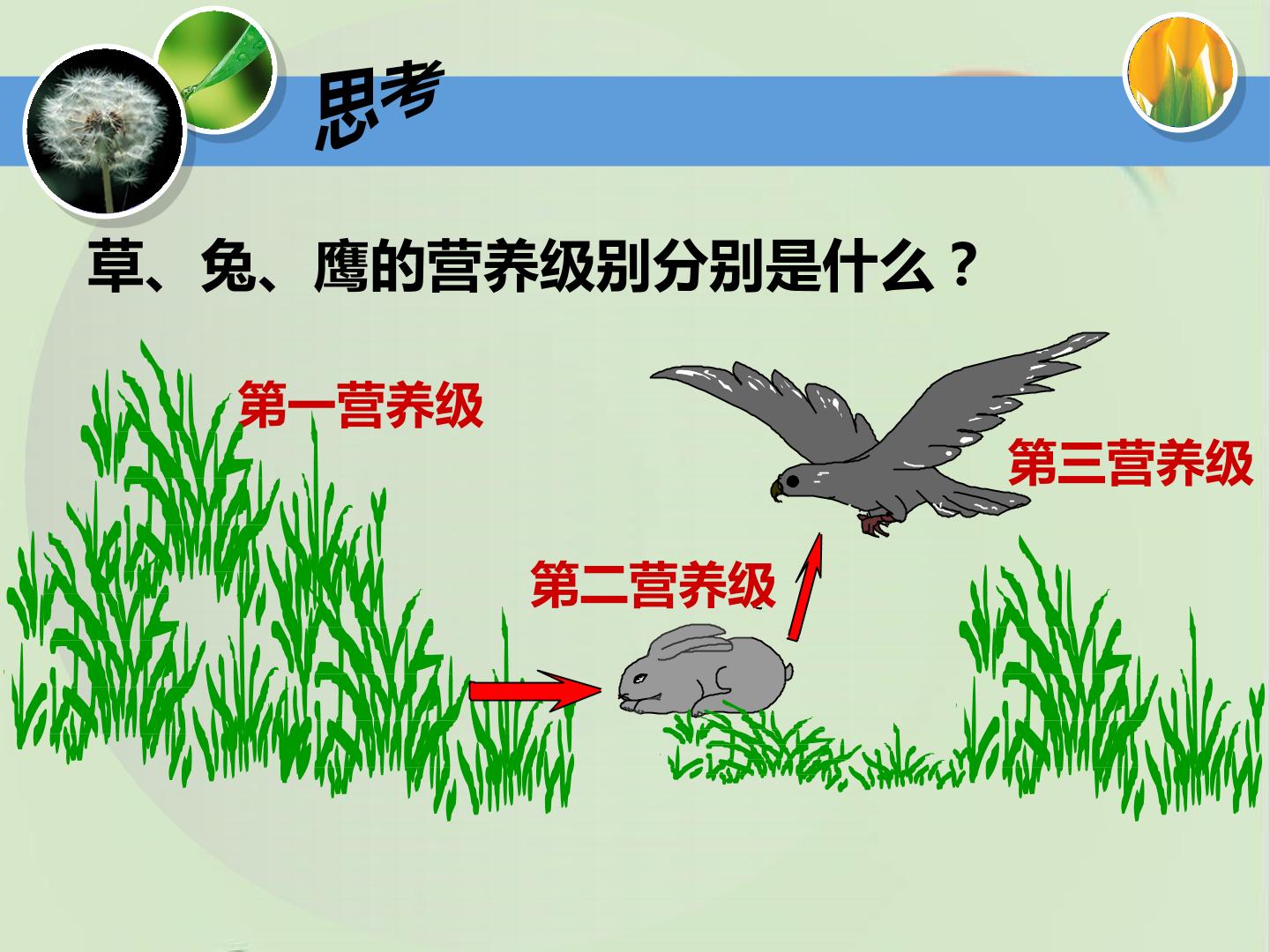 思考

草、兔、鹰的营养级别分别是什么？

第一营养级

第三营养级

第二营养级